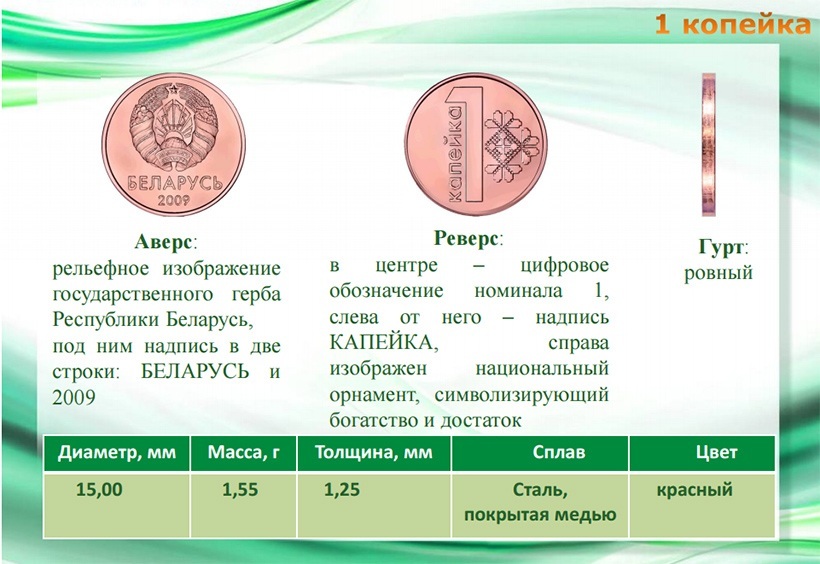 1 копейка

БЕЛАРУСЬ
2009

1
КАПЕЙКА

Аверс:
рельефное изображение государственного герба Республики Беларусь, под ним надпись в две строки: БЕЛАРУСЬ и 2009

Реверс:
в центре – цифровое обозначение номинала 1, слева от него – надпись КАПЕЙКА, справа изображен национальный орнамент, символизирующий богатство и достаток

Гурт:
ровный

| Диаметр, мм | Масса, г | Толщина, мм | Сплав | Цвет |
|---|---|---|---|---|
| 15,00 | 1,55 | 1,25 | Сталь, покрытая медью | красный |